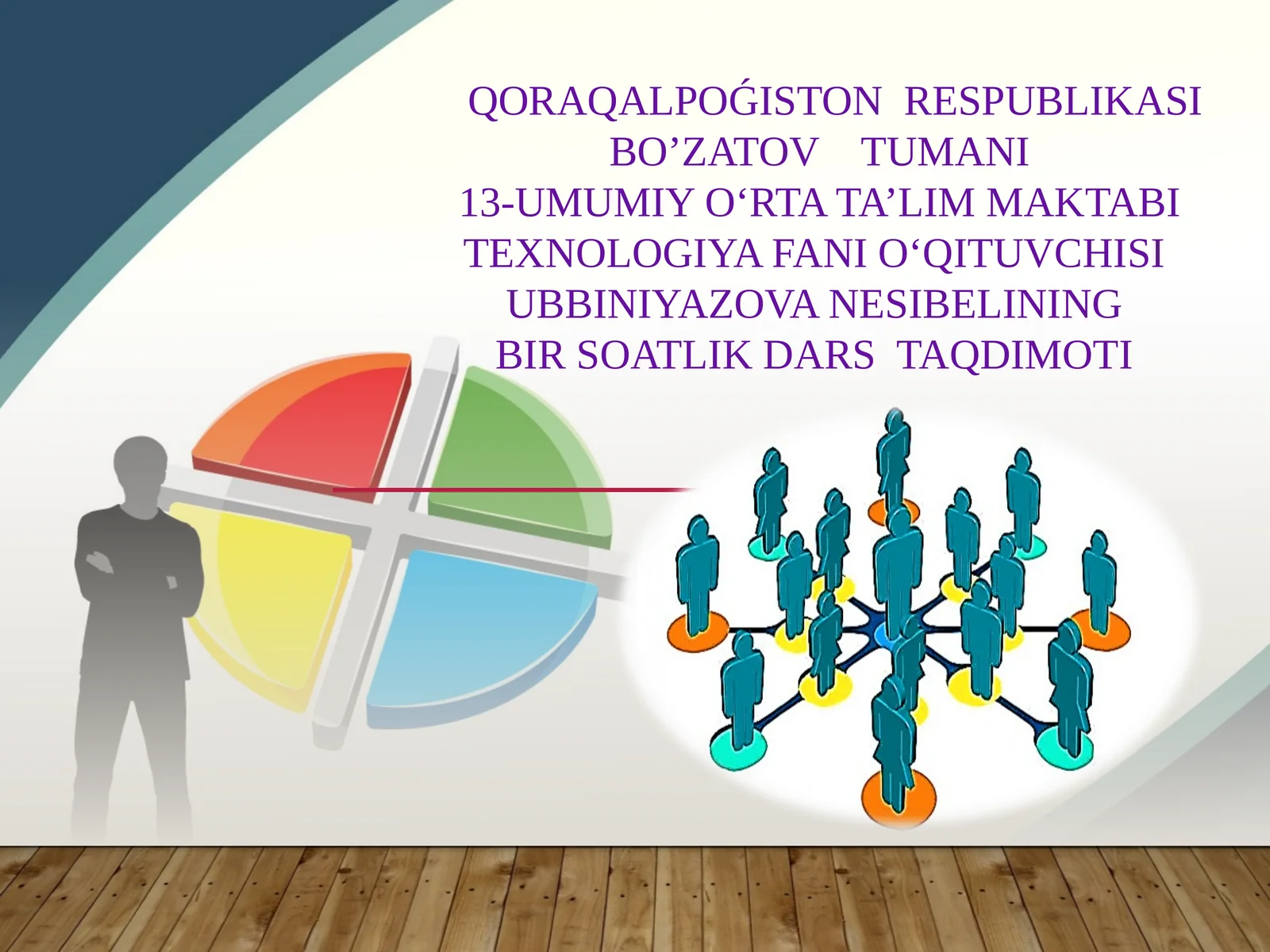 QORAQALPOǴISTON RESPUBLIKASI
BO’ZATOV TUMANI
13-UMUMIY O‘RTA TA’LIM MAKTABI
TEXNOLOGIYA FANI O‘QITUVCHISI
UBBINIYAZOVA NESIBELINING
BIR SOATLIK DARS TAQDIMOTI